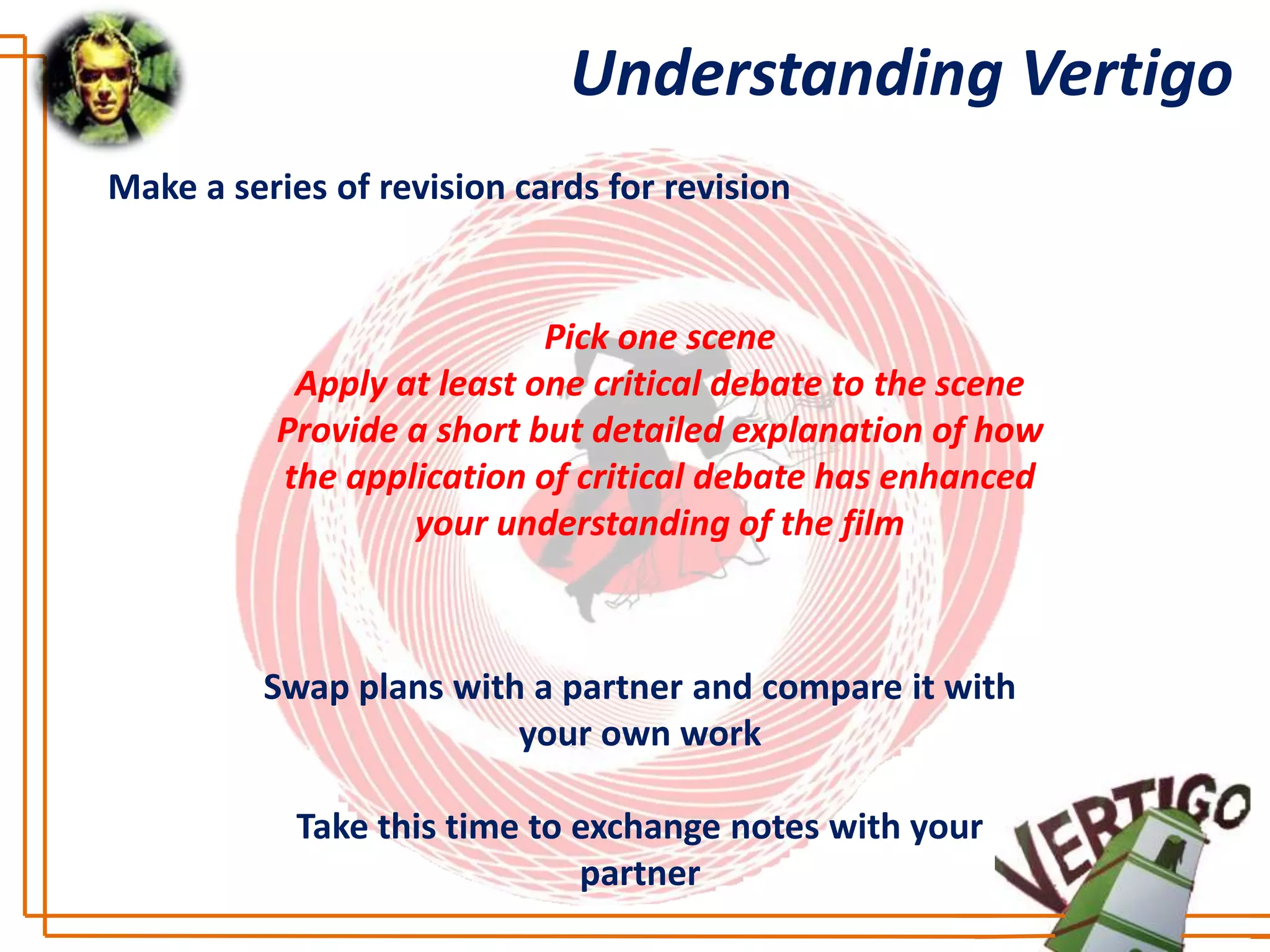 Understanding Vertigo

Make a series of revision cards for revision

Pick one scene
Apply at least one critical debate to the scene
Provide a short but detailed explanation of how the application of critical debate has enhanced your understanding of the film

Swap plans with a partner and compare it with your own work

Take this time to exchange notes with your partner

VERTIGO